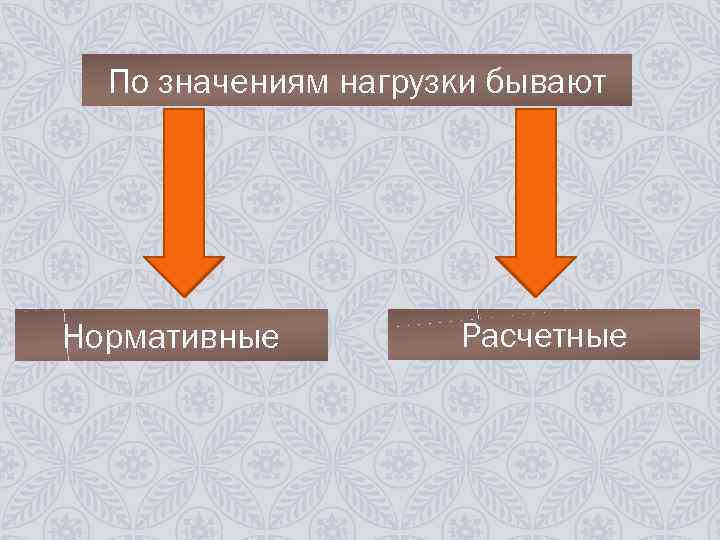 По значениям нагрузки бывают

Нормативные

Расчетные